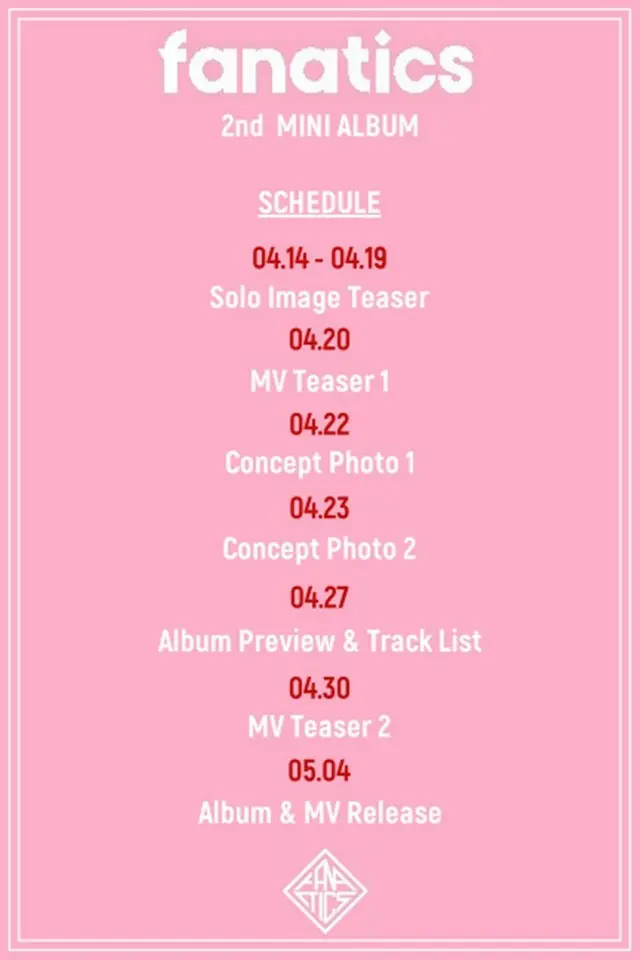 fanatics
2nd MINI ALBUM

SCHEDULE

04.14 - 04.19
Solo Image Teaser
04.20
MV Teaser 1
04.22
Concept Photo 1
04.23
Concept Photo 2
04.27
Album Preview & Track List
04.30
MV Teaser 2
05.04
Album & MV Release

FANATICS